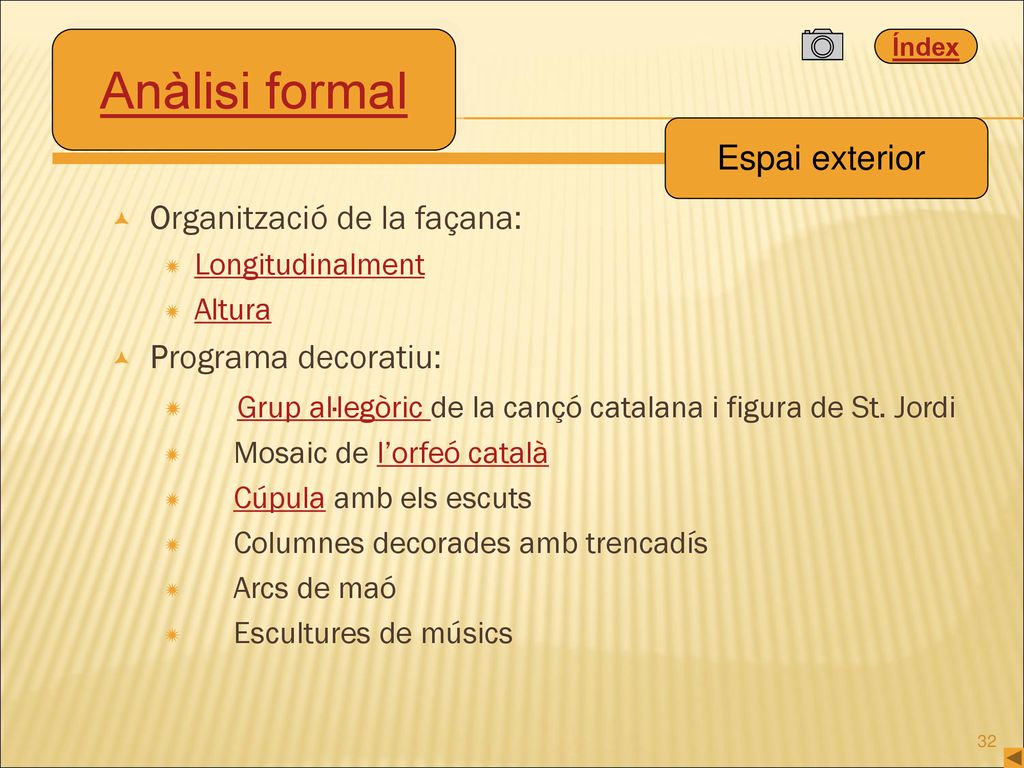 Índex

Anàlisi formal

Espai exterior

Organització de la façana:

Longitudinalment

Altura

Programa decoratiu:

Grup al·legòric de la cançó catalana i figura de St. Jordi

Mosaic de l'orfeó català

Cúpula amb els escuts

Columnes decorades amb trencadís

Arcs de maó

Escultures de músics

32